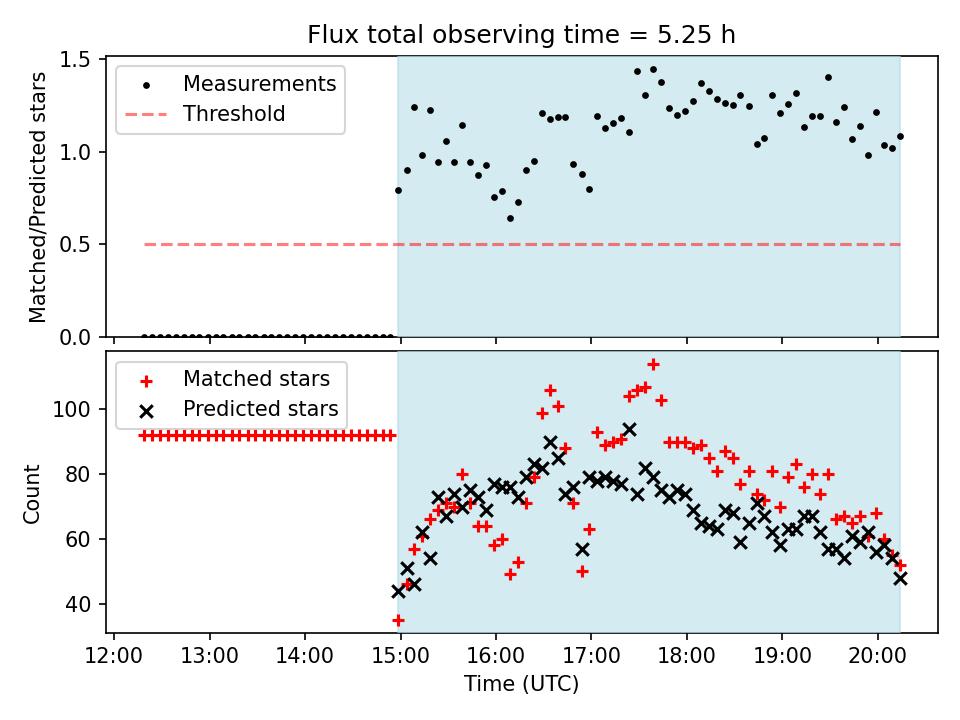 Flux total observing time = 5.25 h

Measurements
Threshold

Matched/Predicted stars

1.5
1.0
0.5
0.0

Matched stars
Predicted stars

Count

100
80
60
40

12:00
13:00
14:00
15:00
16:00
17:00
18:00
19:00
20:00

Time (UTC)